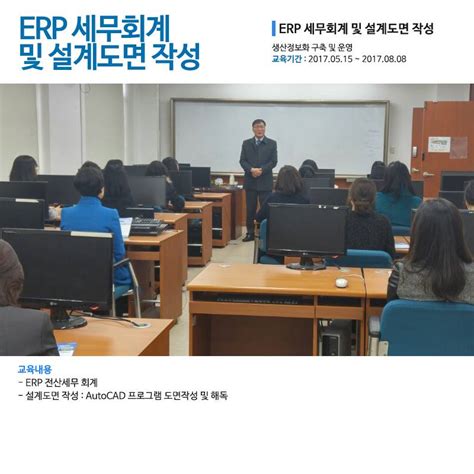 ERP 세무회계 및 설계도면 작성

ERP 세무회계 및 설계도면 작성

생산정보화 구축 및 운영

교육기간 : 2017.05.15 ~ 2017.08.08

교육내용

- ERP 전산세무 회계

- 설계도면 작성 : AutoCAD 프로그램 도면작성 및 해독